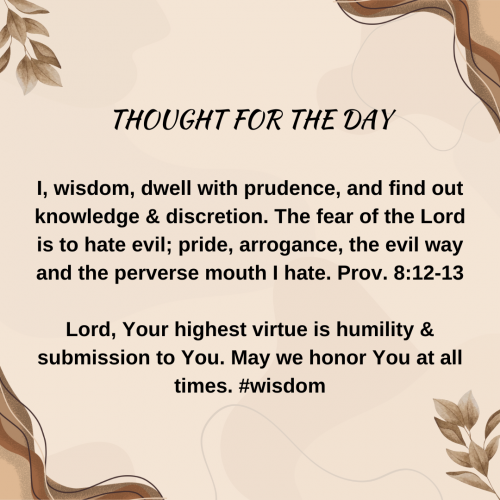 THOUGHT FOR THE DAY

I, wisdom, dwell with prudence, and find out knowledge & discretion. The fear of the Lord is to hate evil; pride, arrogance, the evil way and the perverse mouth I hate. Prov. 8:12-13

Lord, Your highest virtue is humility & submission to You. May we honor You at all times. #wisdom